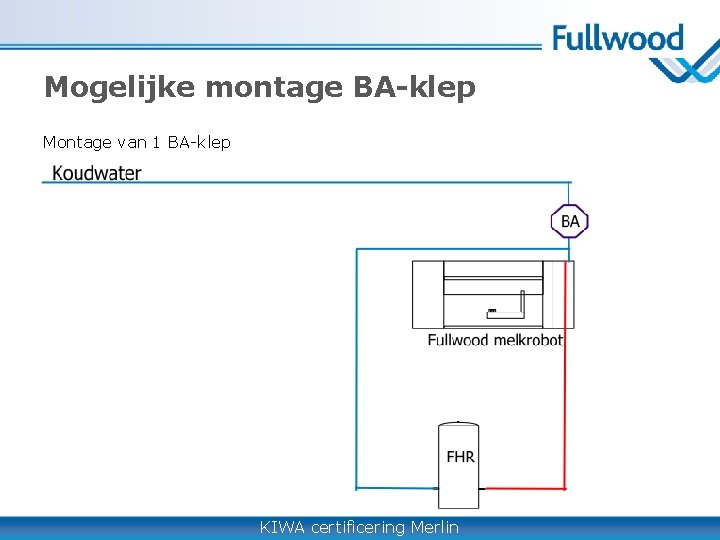 Fullwood

Mogelijke montage BA-klep

Montage van 1 BA-klep

Koudwater

BA

Fullwood melkrobot

FHR

KIWA certificering Merlin